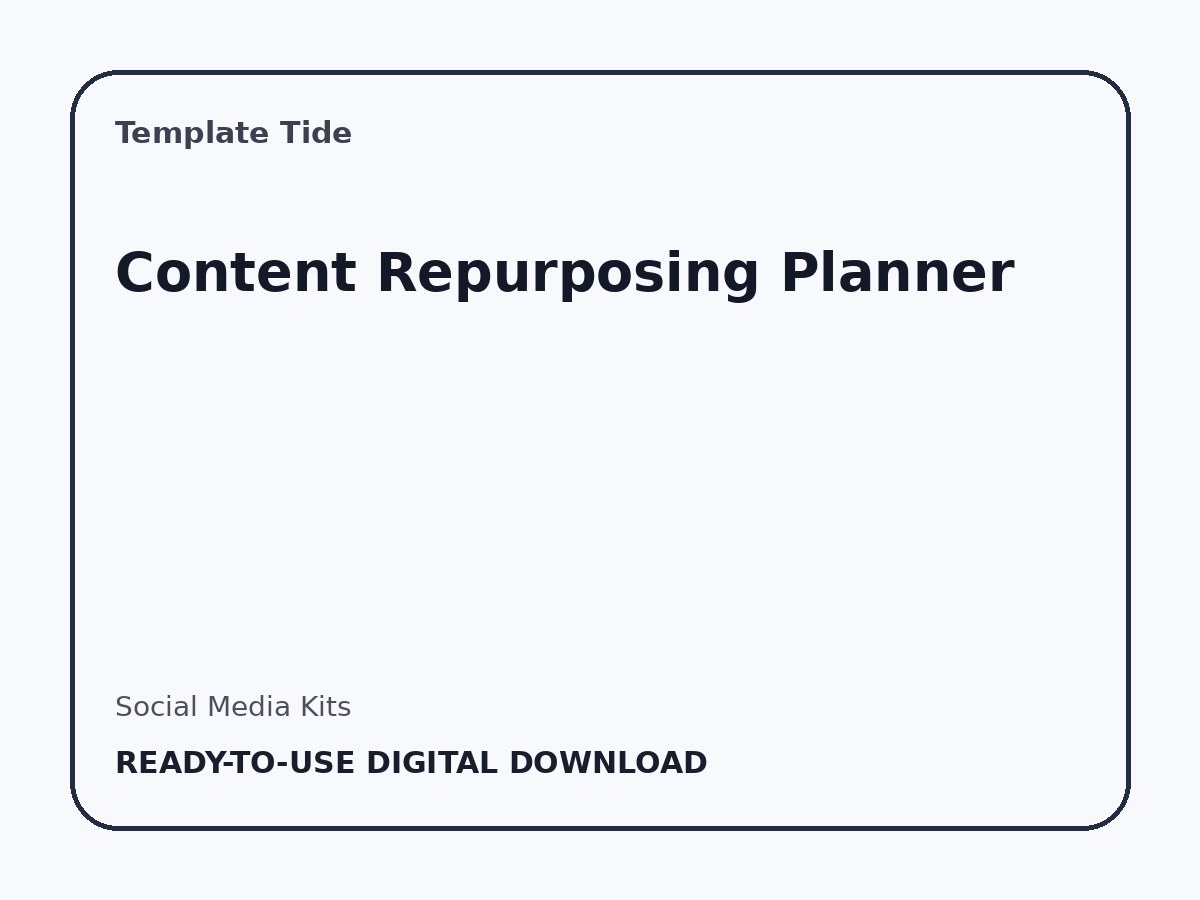 Template Tide

Content Repurposing Planner

Social Media Kits

READY-TO-USE DIGITAL DOWNLOAD